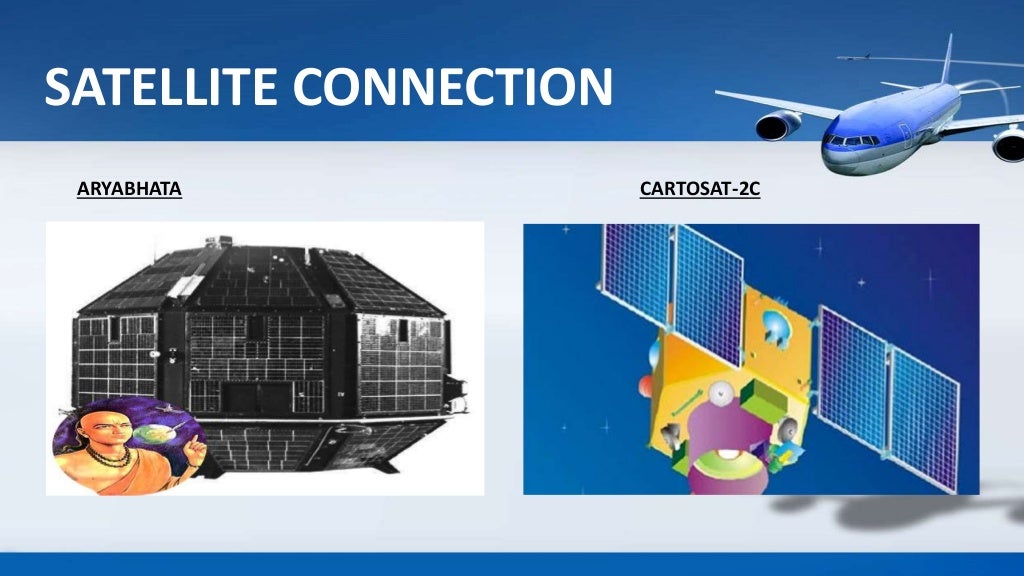 SATELLITE CONNECTION

ARYABHATA

CARTOSAT-2C